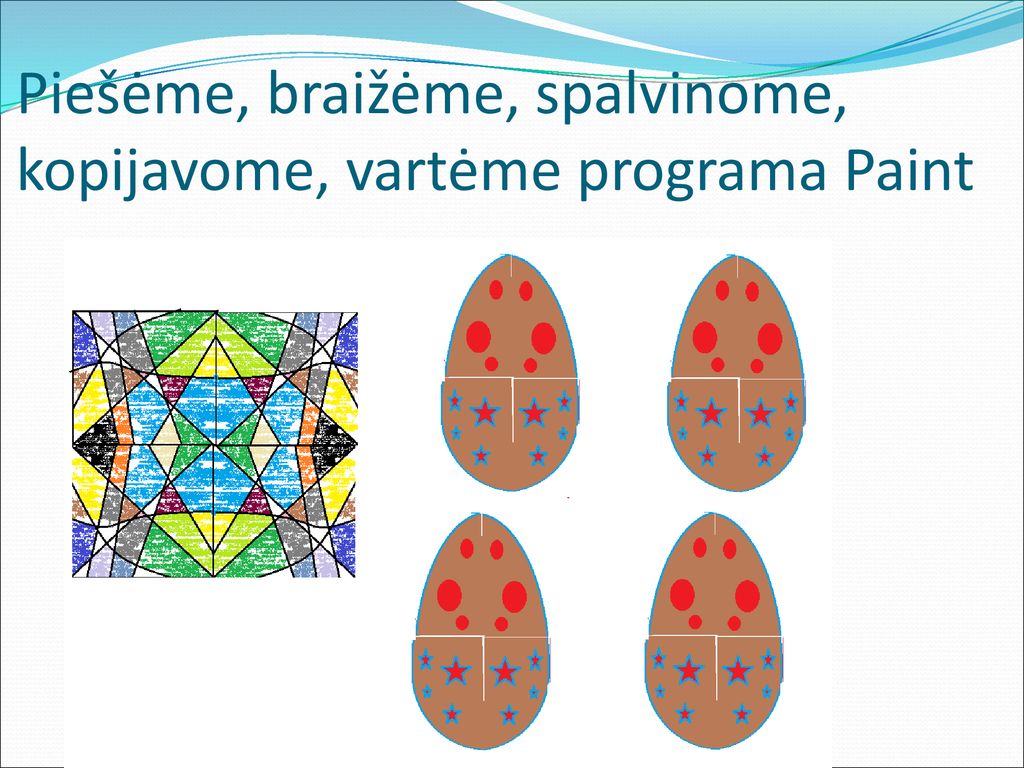 Piešėme, braižėme, spalvinome, kopijavome, vartėme programa Paint